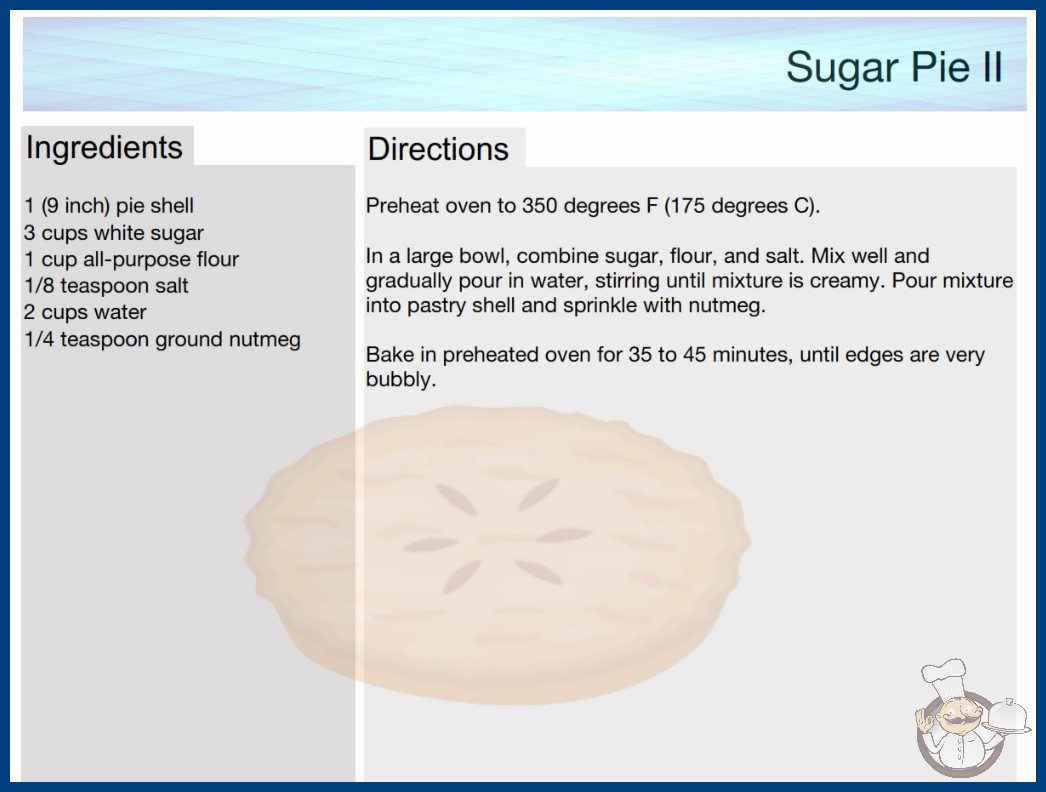 Sugar Pie II

Ingredients

1 (9 inch) pie shell
3 cups white sugar
1 cup all-purpose flour
1/8 teaspoon salt
2 cups water
1/4 teaspoon ground nutmeg

Directions

Preheat oven to 350 degrees F (175 degrees C).

In a large bowl, combine sugar, flour, and salt. Mix well and gradually pour in water, stirring until mixture is creamy. Pour mixture into pastry shell and sprinkle with nutmeg.

Bake in preheated oven for 35 to 45 minutes, until edges are very bubbly.